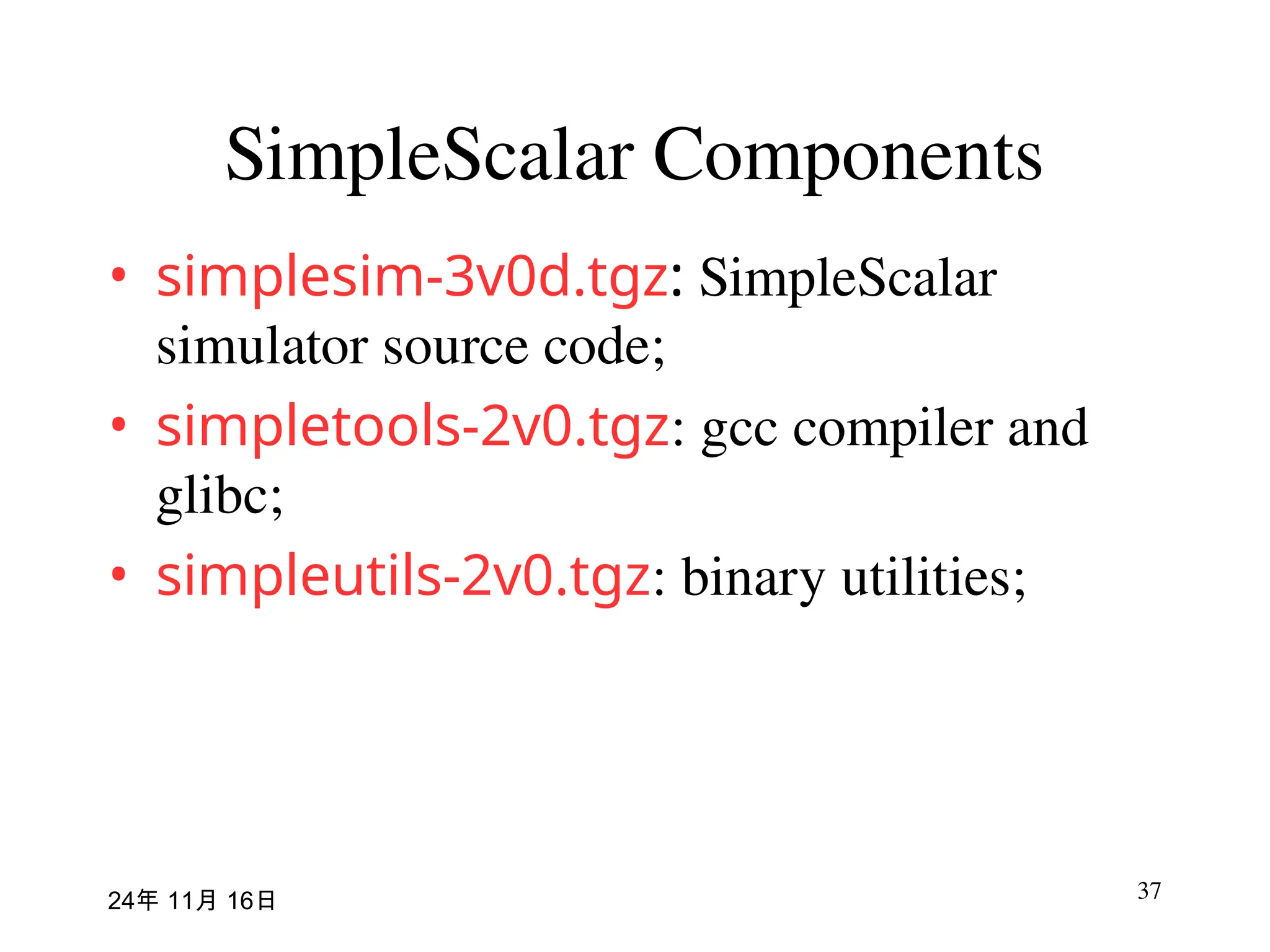 SimpleScalar Components

• simplesim-3v0d.tgz: SimpleScalar simulator source code;

• simpletools-2v0.tgz: gcc compiler and glibc;

• simpleutils-2v0.tgz: binary utilities;

24年 11月 16日

37